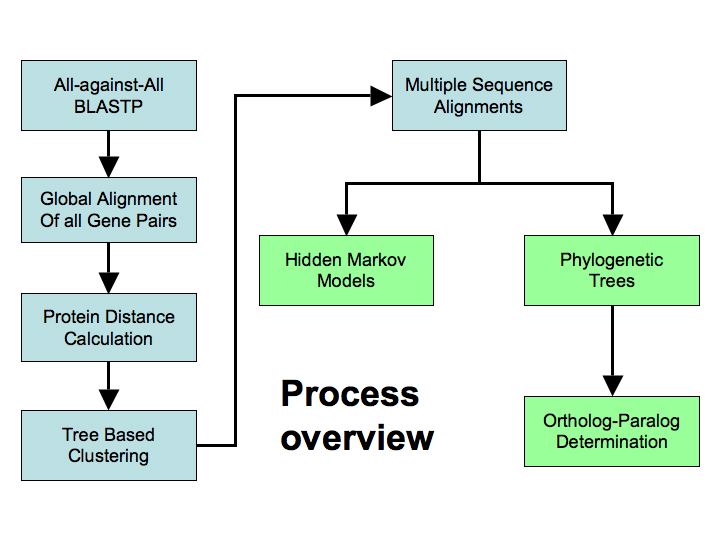 All-against-All BLASTP

Global Alignment Of all Gene Pairs

Protein Distance Calculation

Tree Based Clustering

Multiple Sequence Alignments

Hidden Markov Models

Phylogenetic Trees

Ortholog-Paralog Determination

Process overview